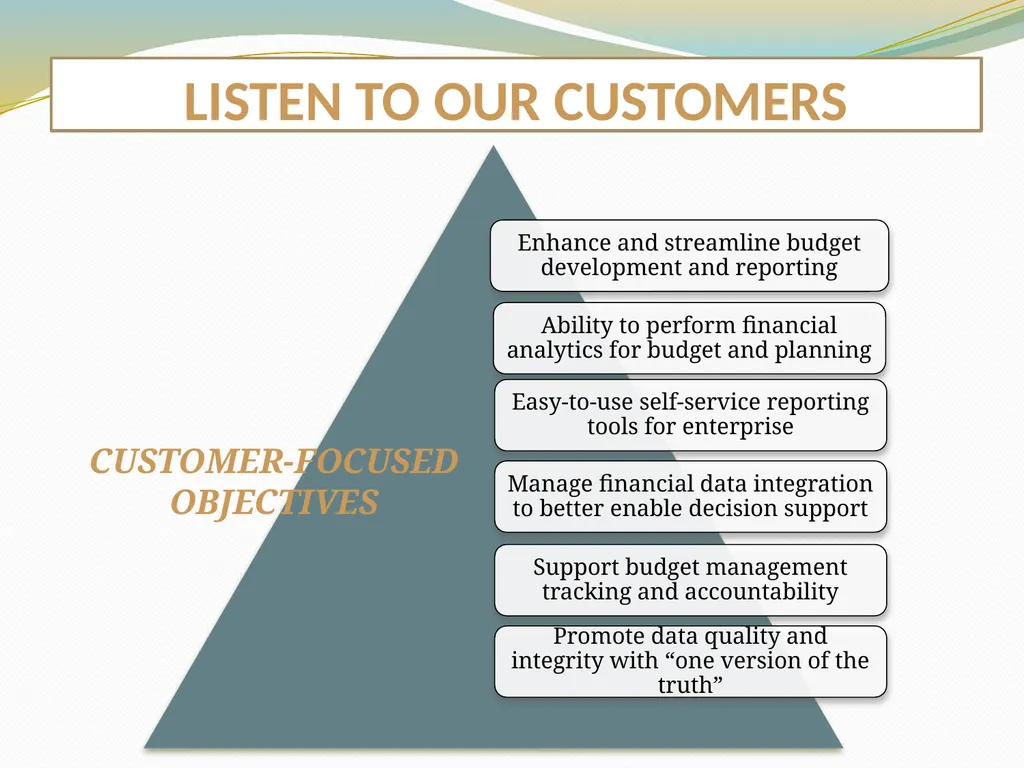 LISTEN TO OUR CUSTOMERS

CUSTOMER-FOCUSED OBJECTIVES

Enhance and streamline budget development and reporting

Ability to perform financial analytics for budget and planning

Easy-to-use self-service reporting tools for enterprise

Manage financial data integration to better enable decision support

Support budget management tracking and accountability

Promote data quality and integrity with “one version of the truth”